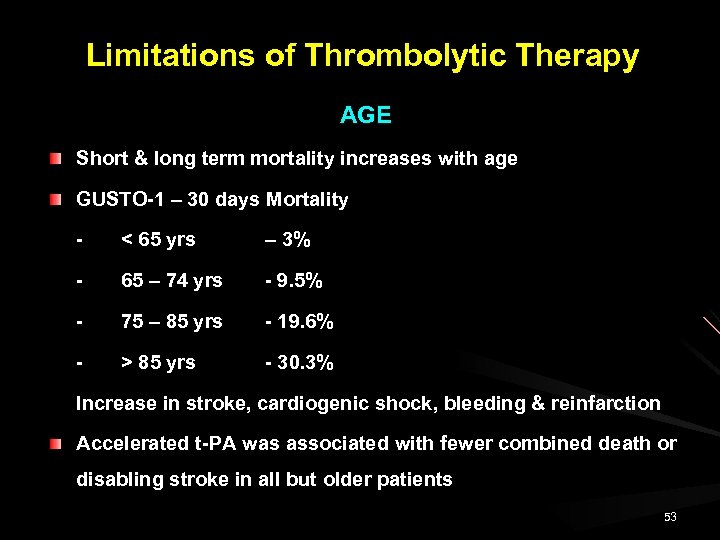 Limitations of Thrombolytic Therapy

AGE

Short & long term mortality increases with age

GUSTO-1 – 30 days Mortality

- < 65 yrs – 3%

- 65 – 74 yrs - 9.5%

- 75 – 85 yrs - 19.6%

- > 85 yrs - 30.3%

Increase in stroke, cardiogenic shock, bleeding & reinfarction

Accelerated t-PA was associated with fewer combined death or disabling stroke in all but older patients

53